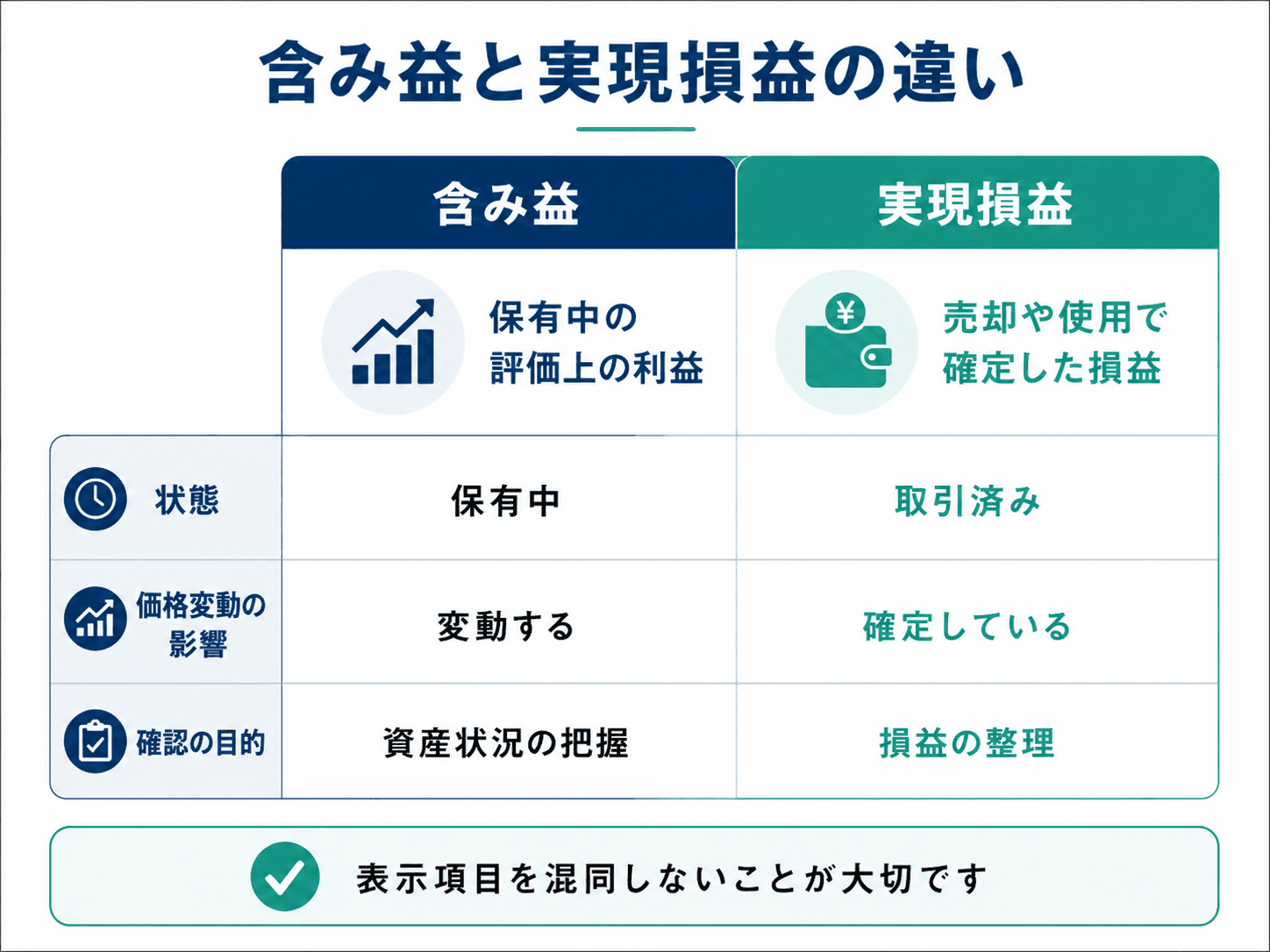 含み益と実現損益の違い

| | 含み益 | 実現損益 |
|---|---|---|
| | 保有中の評価上の利益 | 売却や使用で確定した損益 |
| 状態 | 保有中 | 取引済み |
| 価格変動の影響 | 変動する | 確定している |
| 確認の目的 | 資産状況の把握 | 損益の整理 |

表示項目を混同しないことが大切です